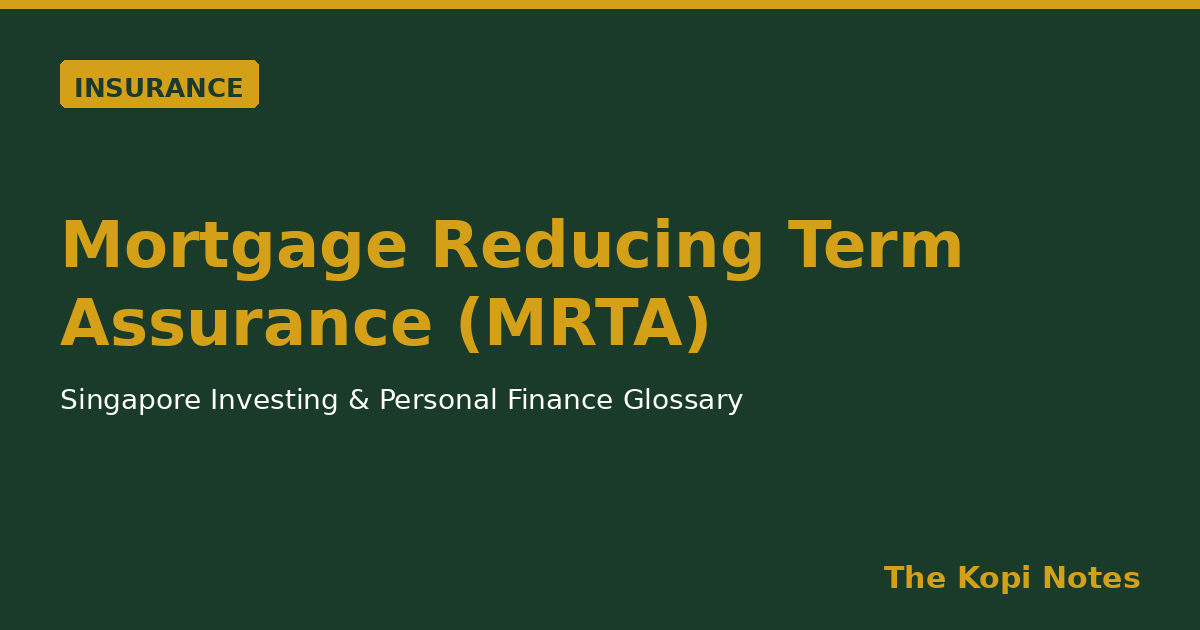 INSURANCE

Mortgage Reducing Term Assurance (MRTA)

Singapore Investing & Personal Finance Glossary

The Kopi Notes